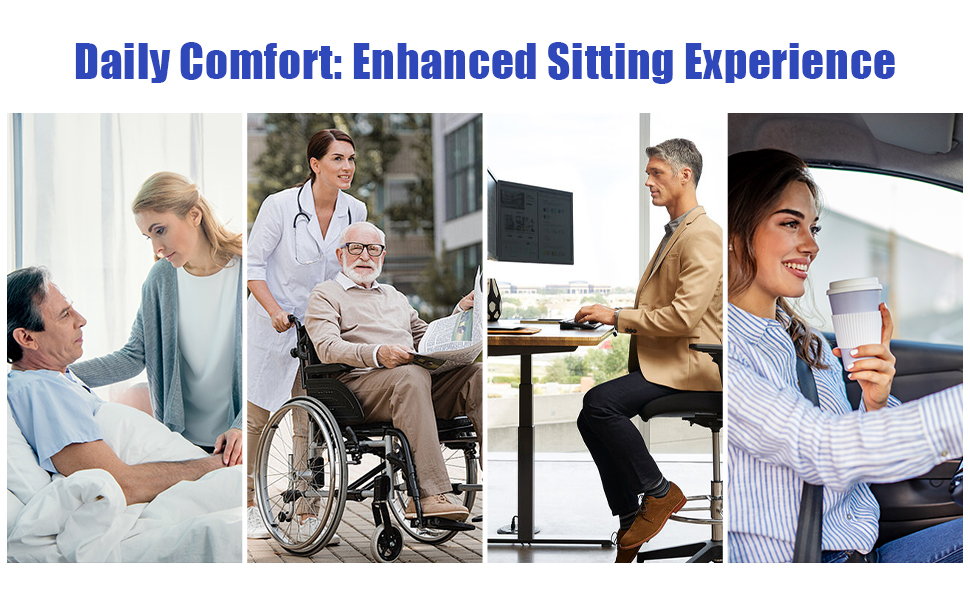 Daily Comfort: Enhanced Sitting Experience